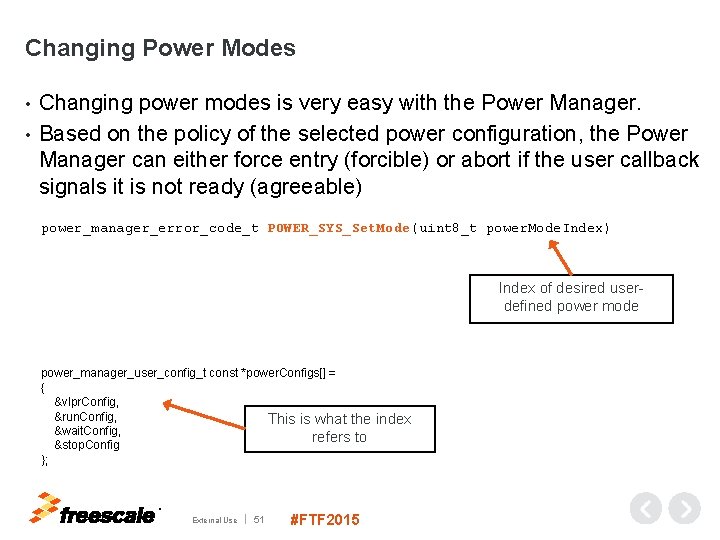 Changing Power Modes

• Changing power modes is very easy with the Power Manager.

• Based on the policy of the selected power configuration, the Power Manager can either force entry (forcible) or abort if the user callback signals it is not ready (agreeable)

power_manager_error_code_t POWER_SYS_SetMode(uint8_t powerModeIndex)

Index of desired user-defined power mode

power_manager_user_config_t const *powerConfigs[] =
{
&vlprConfig,
&runConfig,
&waitConfig,
&stopConfig
};

This is what the index refers to

freescale

External Use | 51

#FTF2015